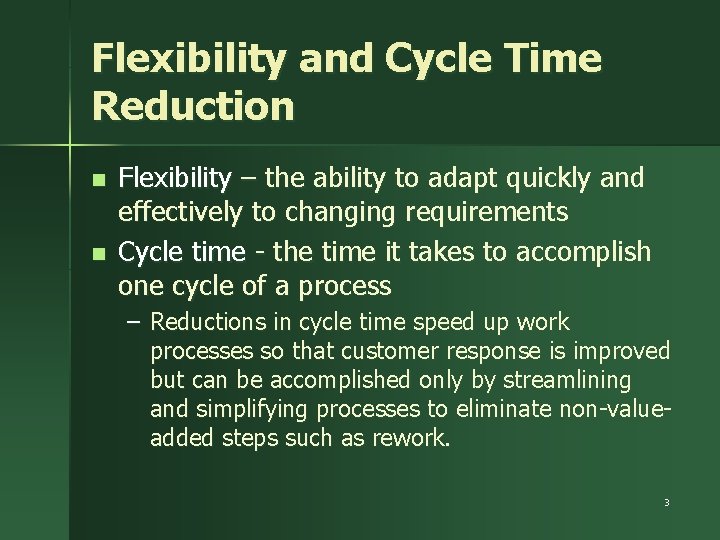 Flexibility and Cycle Time Reduction

■ Flexibility – the ability to adapt quickly and effectively to changing requirements

■ Cycle time - the time it takes to accomplish one cycle of a process

– Reductions in cycle time speed up work processes so that customer response is improved but can be accomplished only by streamlining and simplifying processes to eliminate non-value-added steps such as rework.

3